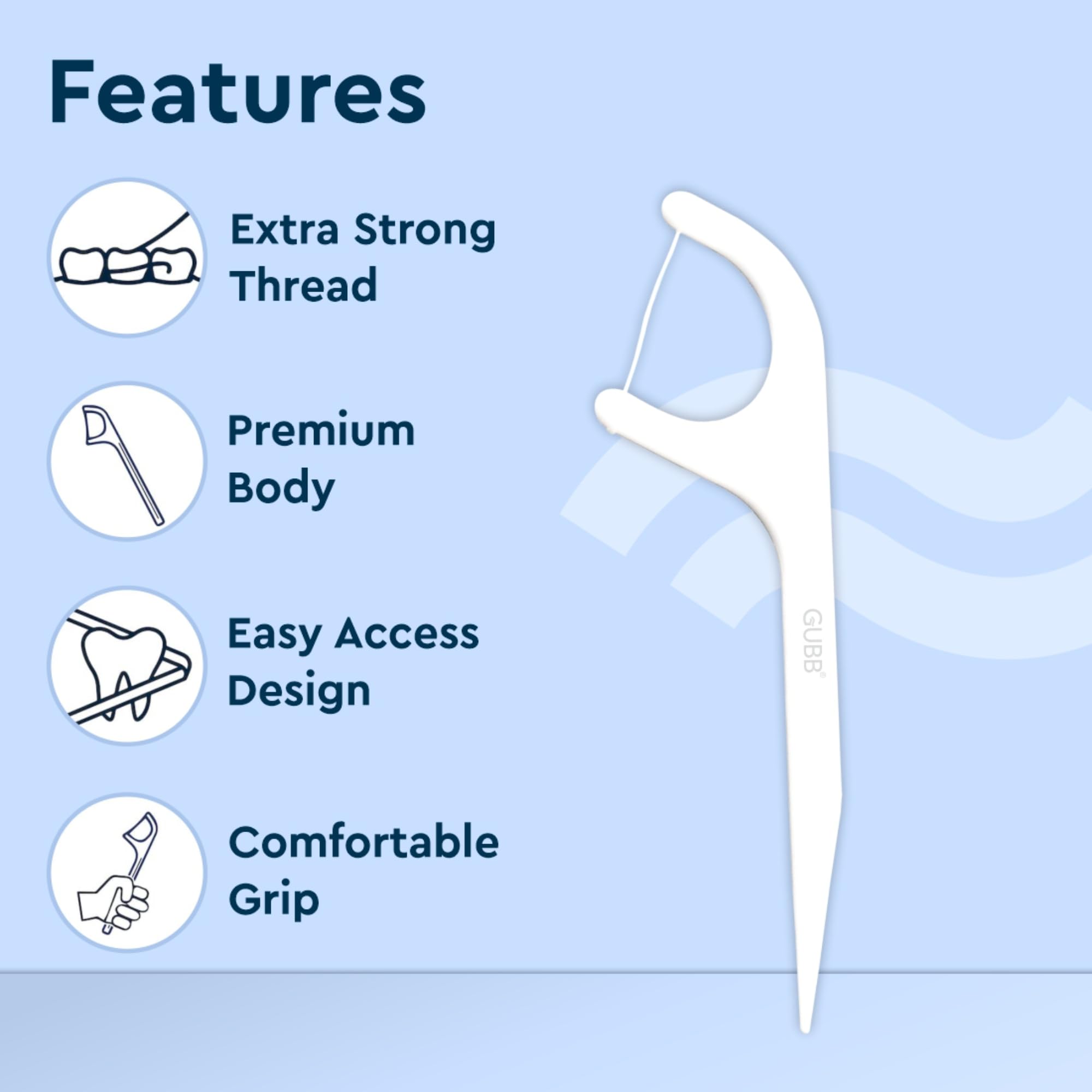 Features

Extra Strong Thread

Premium Body

Easy Access Design

Comfortable Grip

GUBB®